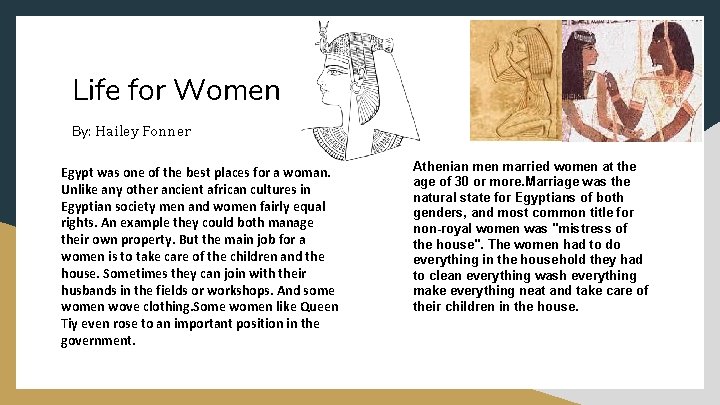 Life for Women

By: Hailey Fonner

Egypt was one of the best places for a woman. Unlike any other ancient african cultures in Egyptian society men and women fairly equal rights. An example they could both manage their own property. But the main job for a women is to take care of the children and the house. Sometimes they can join with their husbands in the fields or workshops. And some women wove clothing.Some women like Queen Tiy even rose to an important position in the government.

Athenian men married women at the age of 30 or more.Marriage was the natural state for Egyptians of both genders, and most common title for non-royal women was "mistress of the house". The women had to do everything in the household they had to clean everything wash everything make everything neat and take care of their children in the house.